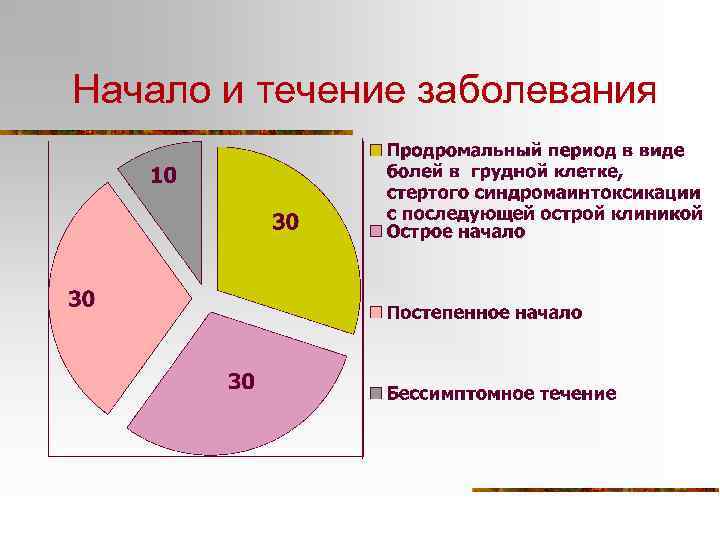 Начало и течение заболевания

10

30

30

30

Продромальный период в виде болей в грудной клетке, стертого синдромаинтоксикации с последующей острой клиникой

Острое начало

Постепенное начало

Бессимптомное течение